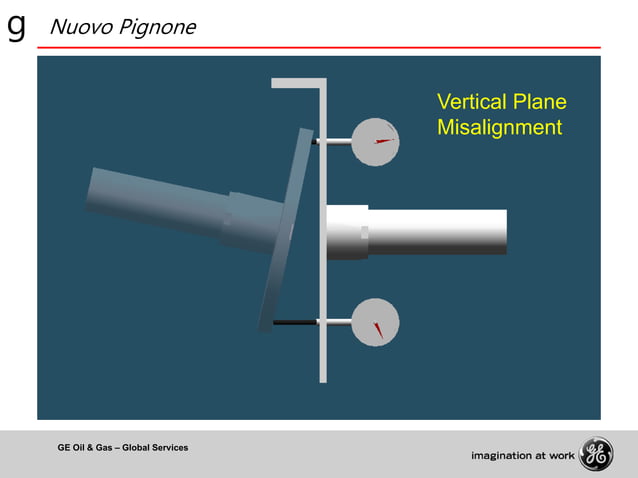 g Nuovo Pignone

Vertical Plane Misalignment

GE Oil & Gas – Global Services

imagination at work

GE